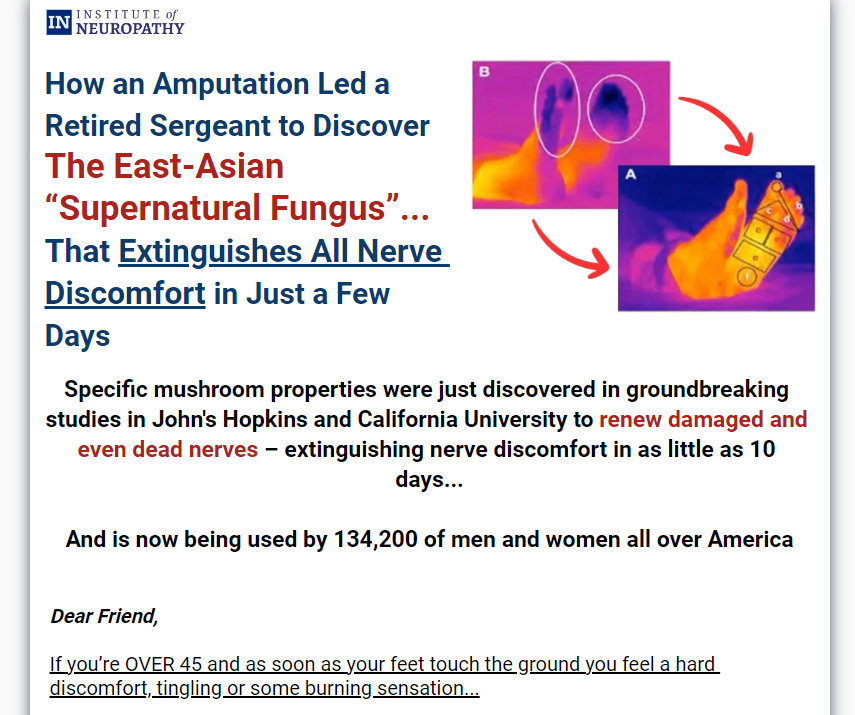 IN INSTITUTE of NEUROPATHY

How an Amputation Led a Retired Sergeant to Discover The East-Asian "Supernatural Fungus"... That Extinguishes All Nerve Discomfort in Just a Few Days

B

A

a

b

c

d

e

f

Specific mushroom properties were just discovered in groundbreaking studies in John's Hopkins and California University to renew damaged and even dead nerves – extinguishing nerve discomfort in as little as 10 days...

And is now being used by 134,200 of men and women all over America

Dear Friend,

If you're OVER 45 and as soon as your feet touch the ground you feel a hard discomfort, tingling or some burning sensation...